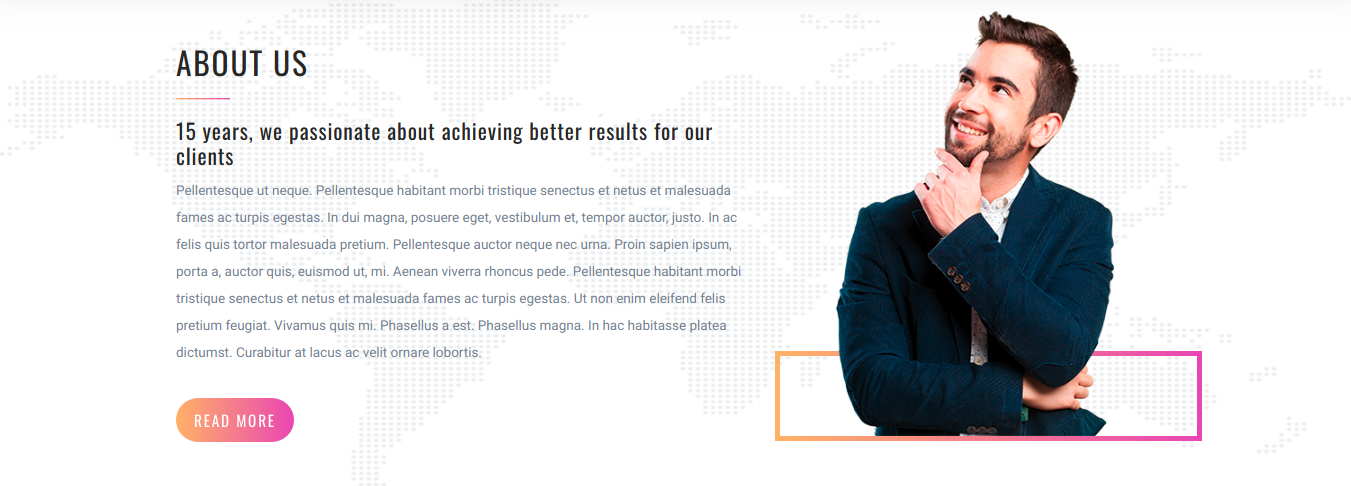 ABOUT US

15 years, we passionate about achieving better results for our clients

Pellentesque ut neque. Pellentesque habitant morbi tristique senectus et netus et malesuada fames ac turpis egestas. In dui magna, posuere eget, vestibulum et, tempor auctor, justo. In ac felis quis tortor malesuada pretium. Pellentesque auctor neque nec urna. Proin sapien ipsum, porta a, auctor quis, euismod ut, mi. Aenean viverra rhoncus pede. Pellentesque habitant morbi tristique senectus et netus et malesuada fames ac turpis egestas. Ut non enim eleifend felis pretium feugiat. Vivamus quis mi. Phasellus a est. Phasellus magna. In hac habitasse platea dictumst. Curabitur at lacus ac velit ornare lobortis.

READ MORE